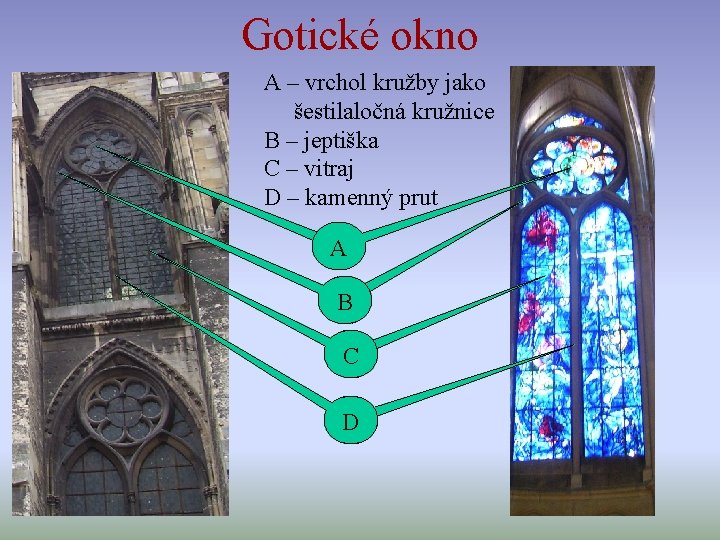 Gotické okno

A – vrchol kružby jako šestilaločná kružnice
B – jeptiška
C – vitraj
D – kamenný prut

A

B

C

D